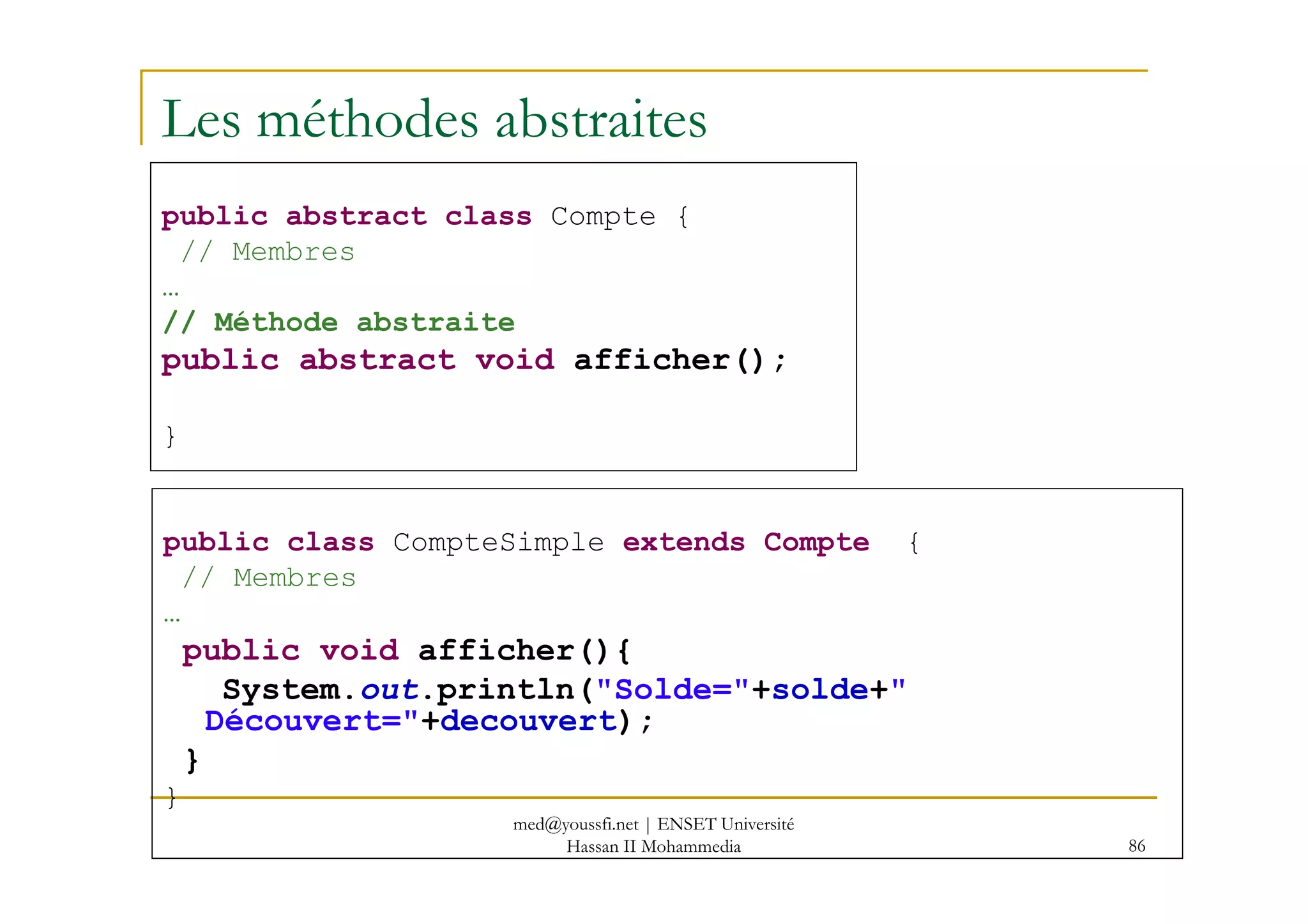 Les méthodes abstraites

public abstract class Compte {
// Membres
…
// Méthode abstraite
public abstract void afficher();

}

public class CompteSimple extends Compte {
// Membres
…
public void afficher(){
System.out.println("Solde="+solde+" Découvert="+decouvert);
}
}

med@youssfi.net | ENSET Université Hassan II Mohammedia

86